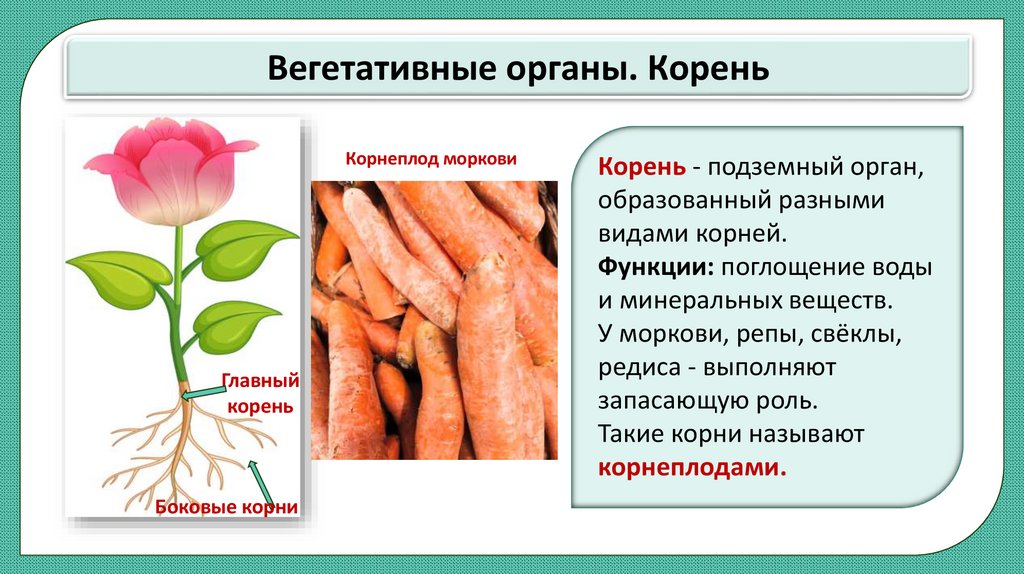 Вегетативные органы. Корень

Главный корень

Боковые корни

Корнеплод моркови

Корень - подземный орган, образованный разными видами корней.
Функции: поглощение воды и минеральных веществ.
У моркови, репы, свёклы, редиса - выполняют запасающую роль.
Такие корни называют корнеплодами.